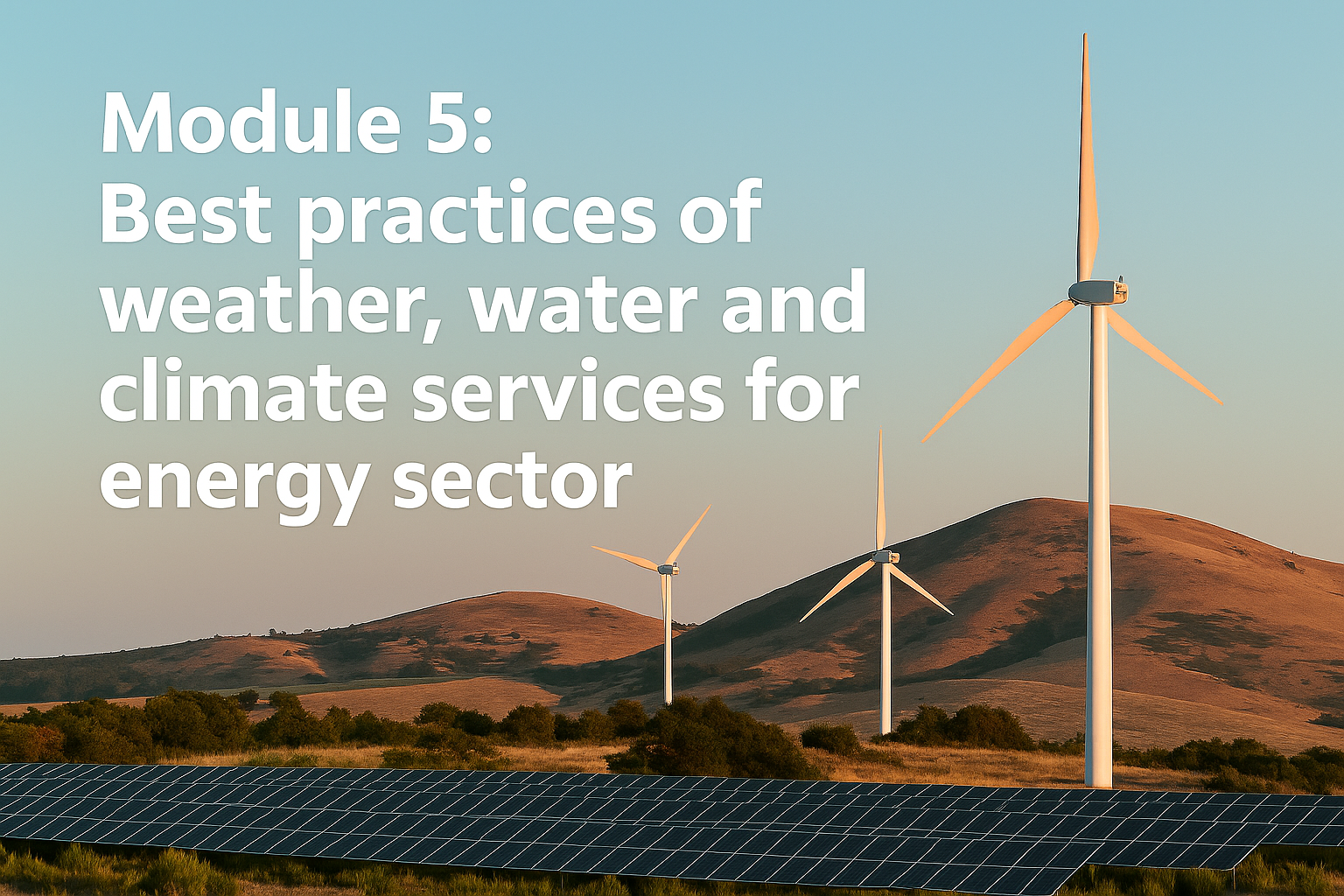 Module 5:
Best practices of weather, water and climate services for energy sector